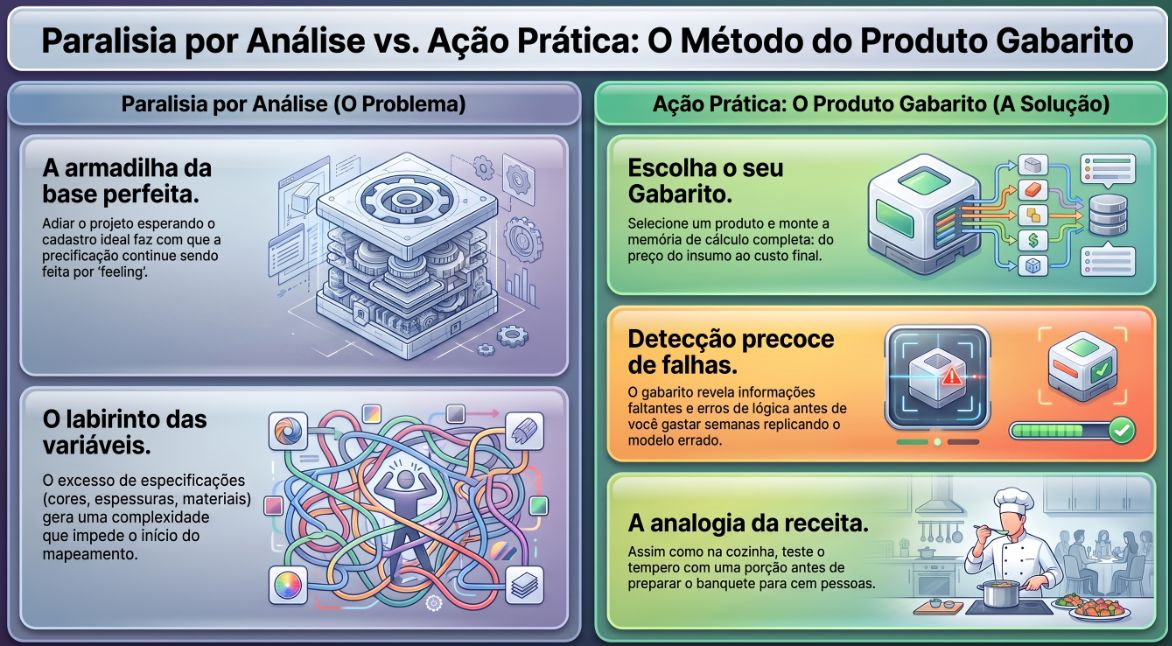 Paralisia por Análise vs. Ação Prática: O Método do Produto Gabarito

Paralisia por Análise (O Problema)

A armadilha da base perfeita.

Adiar o projeto esperando o cadastro ideal faz com que a precificação continue sendo feita por 'feeling'.

O labirinto das variáveis.

O excesso de especificações (cores, espessuras, materiais) gera uma complexidade que impede o início do mapeamento.

Ação Prática: O Produto Gabarito (A Solução)

Escolha o seu Gabarito.

Selecione um produto e monte a memória de cálculo completa: do preço do insumo ao custo final.

Detecção precoce de falhas.

O gabarito revela informações faltantes e erros de lógica antes de você gastar semanas replicando o modelo errado.

A analogia da receita.

Assim como na cozinha, teste o tempero com uma porção antes de preparar o banquete para cem pessoas.